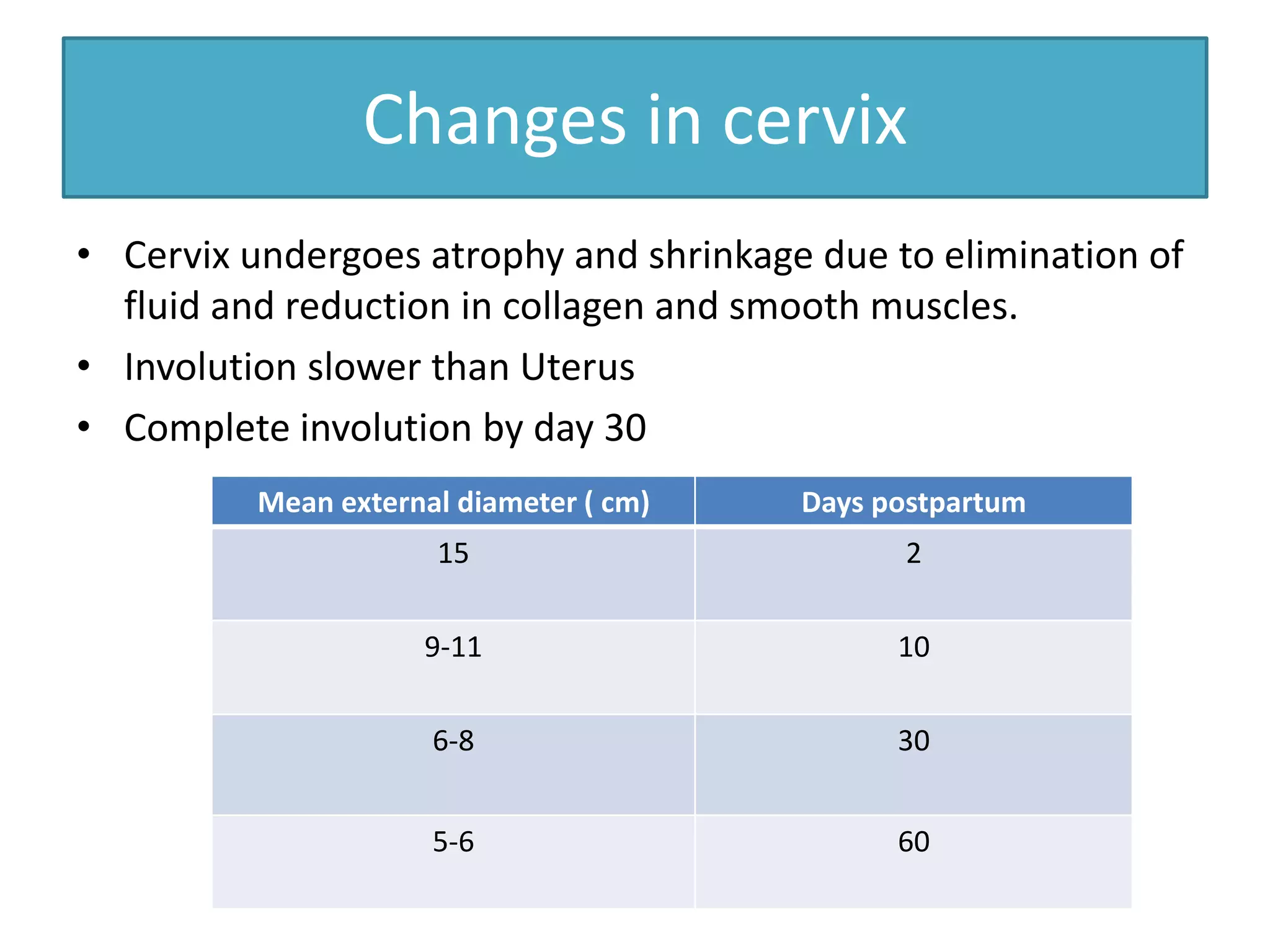 Changes in cervix

• Cervix undergoes atrophy and shrinkage due to elimination of fluid and reduction in collagen and smooth muscles.
• Involution slower than Uterus
• Complete involution by day 30

| Mean external diameter ( cm) | Days postpartum |
|---|---|
| 15 | 2 |
| 9-11 | 10 |
| 6-8 | 30 |
| 5-6 | 60 |